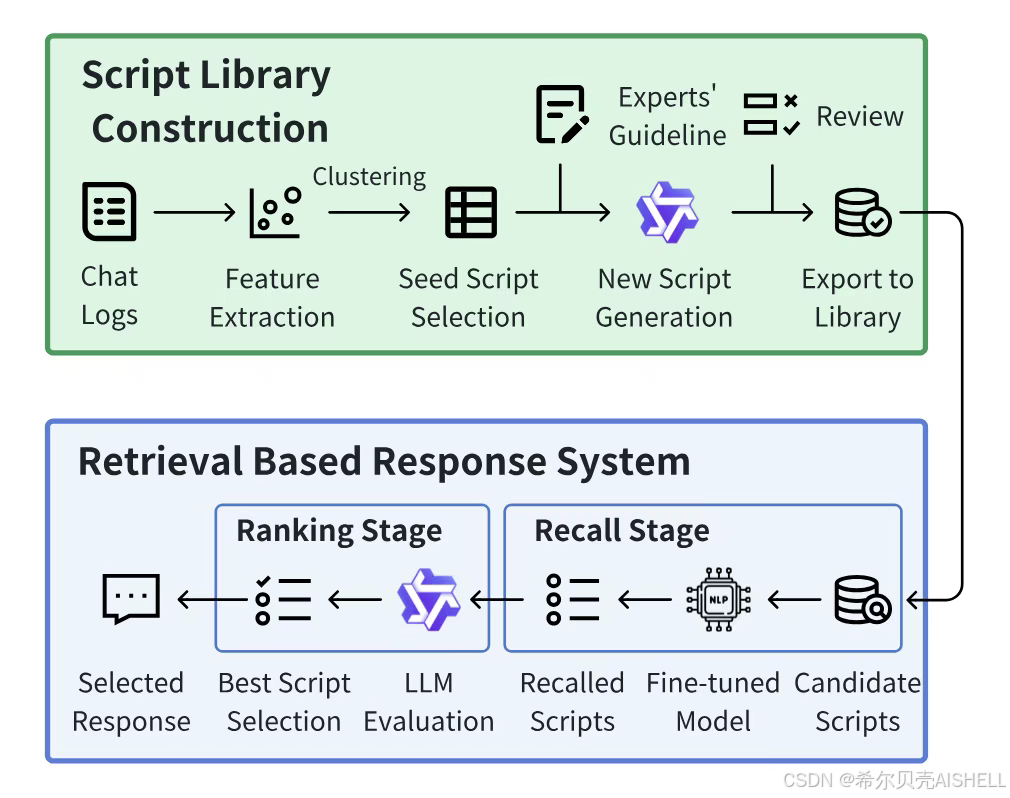 Script Library Construction

Experts' Guideline

Review

Clustering

Chat Logs

Feature Extraction

Seed Script Selection

New Script Generation

Export to Library

Retrieval Based Response System

Ranking Stage

Recall Stage

NLP

Selected Response

Best Script Selection

LLM Evaluation

Recalled Scripts

Fine-tuned Model

Candidate Scripts

CSDN @希尔贝壳AISHELL